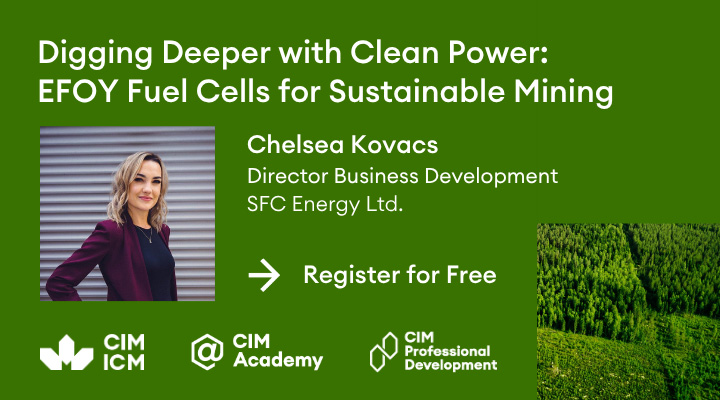 Digging Deeper with Clean Power: EFOY Fuel Cells for Sustainable Mining

Chelsea Kovacs
Director Business Development
SFC Energy Ltd.

Register for Free

CIM
ICM

CIM
Academy

CIM
Professional
Development